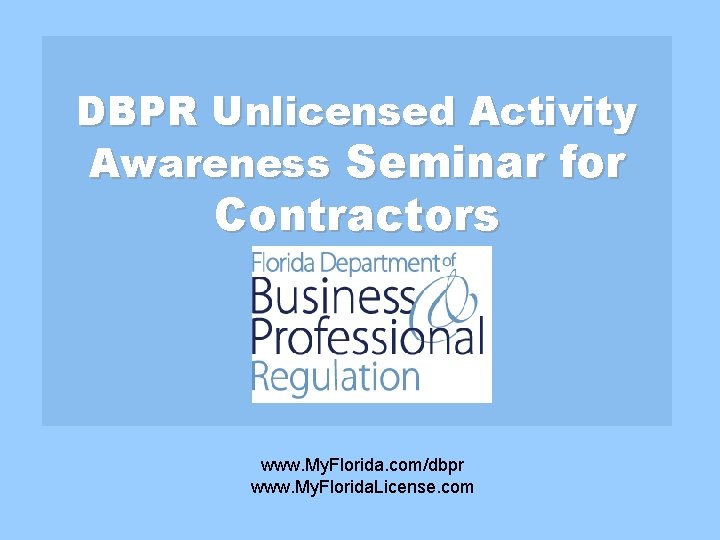 DBPR Unlicensed Activity Awareness Seminar for Contractors

Florida Department of Business & Professional Regulation

www.MyFlorida.com/dbpr
www.MyFloridaLicense.com